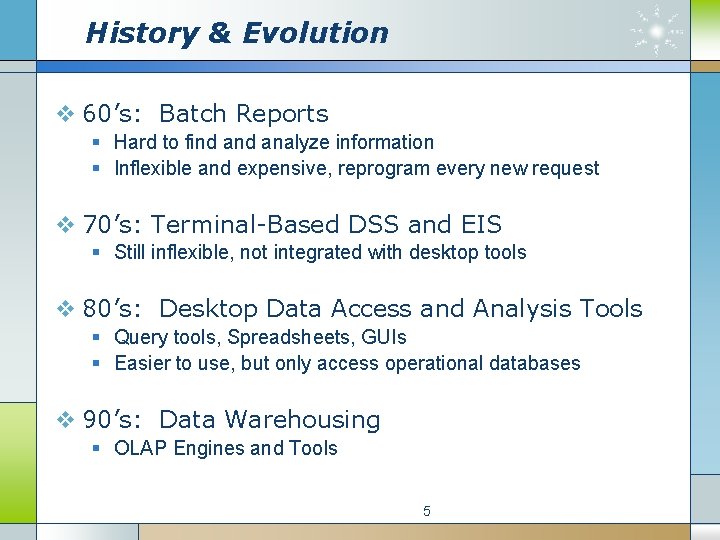 History & Evolution

❖ 60's: Batch Reports
▪ Hard to find and analyze information
▪ Inflexible and expensive, reprogram every new request

❖ 70's: Terminal-Based DSS and EIS
▪ Still inflexible, not integrated with desktop tools

❖ 80's: Desktop Data Access and Analysis Tools
▪ Query tools, Spreadsheets, GUIs
▪ Easier to use, but only access operational databases

❖ 90's: Data Warehousing
▪ OLAP Engines and Tools

5